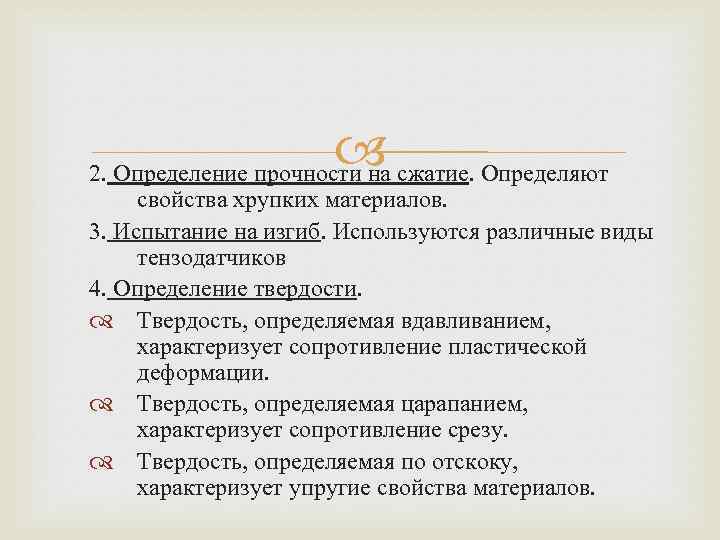 2. Определение прочности на сжатие. Определяют свойства хрупких материалов.

3. Испытание на изгиб. Используются различные виды тензодатчиков

4. Определение твердости.

Твердость, определяемая вдавливанием, характеризует сопротивление пластической деформации.

Твердость, определяемая царапанием, характеризует сопротивление срезу.

Твердость, определяемая по отскоку, характеризует упругие свойства материалов.